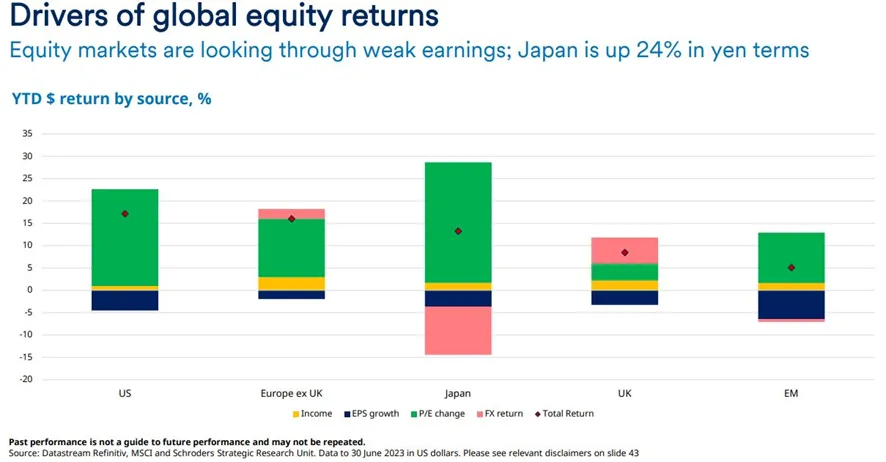 Drivers of global equity returns

Equity markets are looking through weak earnings; Japan is up 24% in yen terms

YTD $ return by source, %

35
30
25
20
15
10
5
0
-5
-10
-15
-20

US
Europe ex UK
Japan
UK
EM

Income
EPS growth
P/E change
FX return
Total Return

Past performance is not a guide to future performance and may not be repeated.
Source: Datastream Refinitiv, MSCI and Schroders Strategic Research Unit. Data to 30 June 2023 in US dollars. Please see relevant disclaimers on slide 43